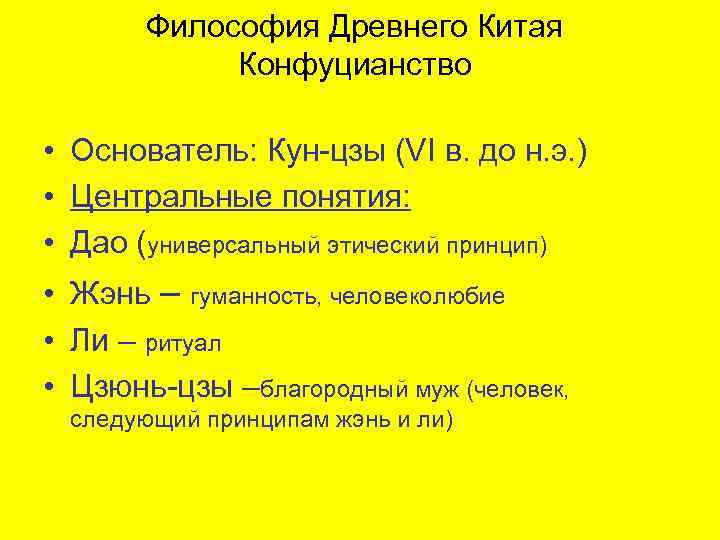 Философия Древнего Китая
Конфуцианство

• Основатель: Кун-цзы (VI в. до н.э.)
• Центральные понятия:
• Дао (универсальный этический принцип)
• Жэнь – гуманность, человеколюбие
• Ли – ритуал
• Цзюнь-цзы –благородный муж (человек, следующий принципам жэнь и ли)